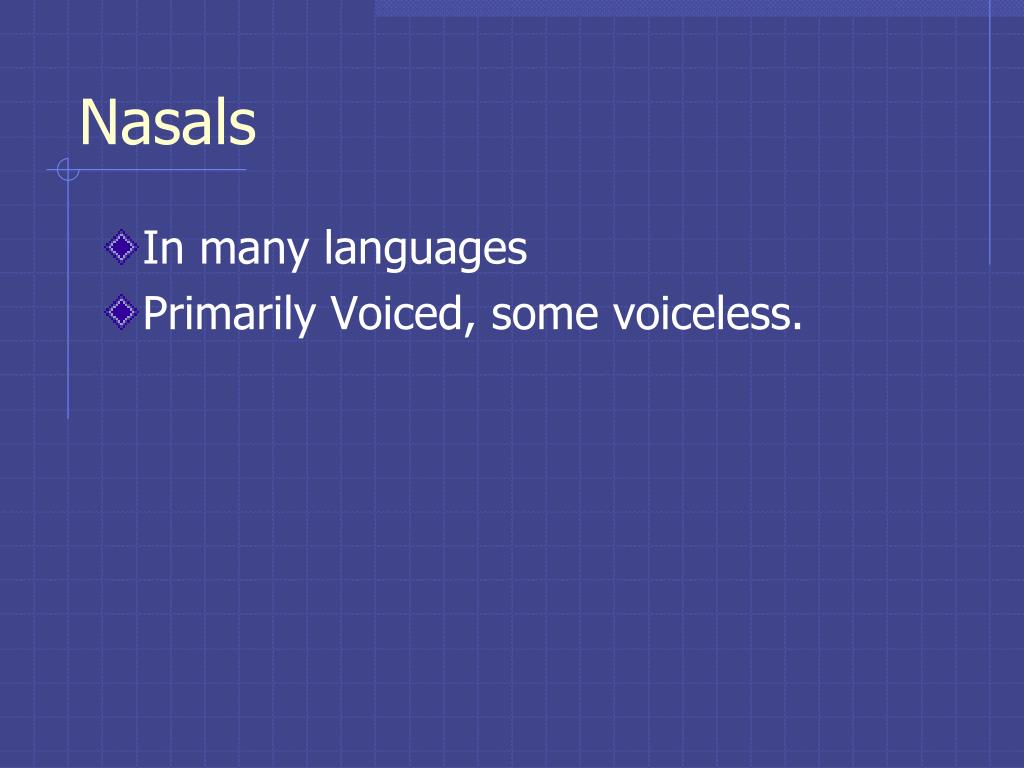 Nasals

In many languages

Primarily Voiced, some voiceless.